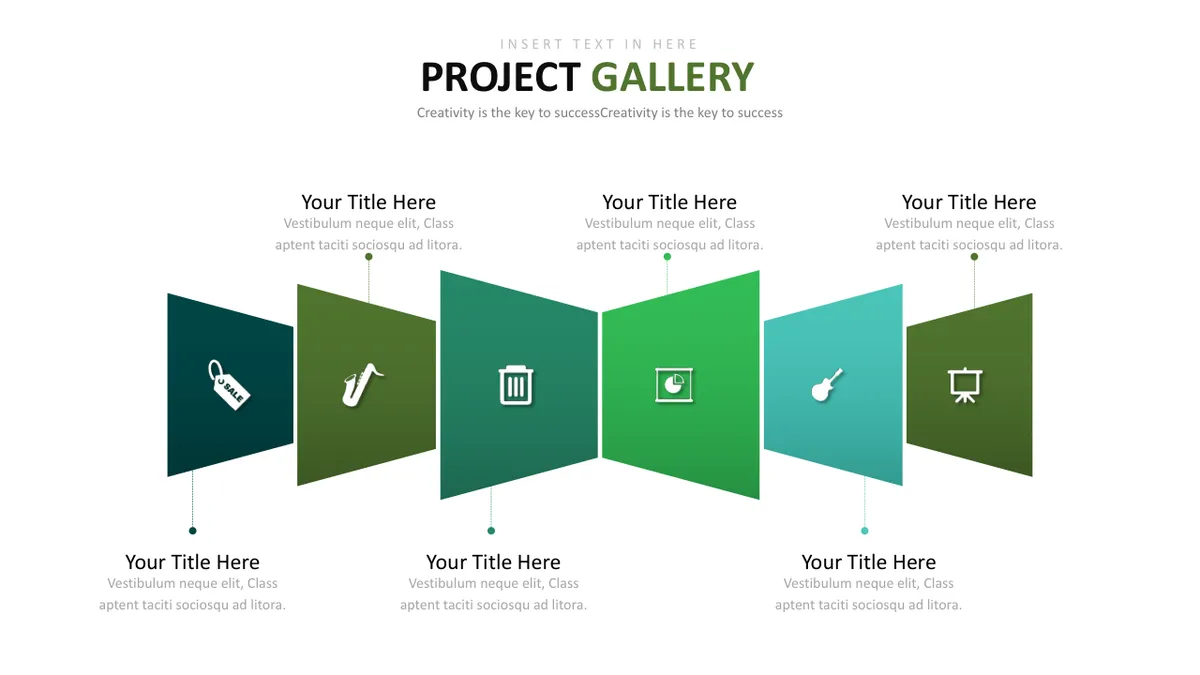 INSERT TEXT IN HERE

PROJECT GALLERY

Creativity is the key to successCreativity is the key to success

Your Title Here
Vestibulum neque elit, Class aptent taciti sociosqu ad litora.

Your Title Here
Vestibulum neque elit, Class aptent taciti sociosqu ad litora.

Your Title Here
Vestibulum neque elit, Class aptent taciti sociosqu ad litora.

SALE

Your Title Here
Vestibulum neque elit, Class aptent taciti sociosqu ad litora.

Your Title Here
Vestibulum neque elit, Class aptent taciti sociosqu ad litora.

Your Title Here
Vestibulum neque elit, Class aptent taciti sociosqu ad litora.